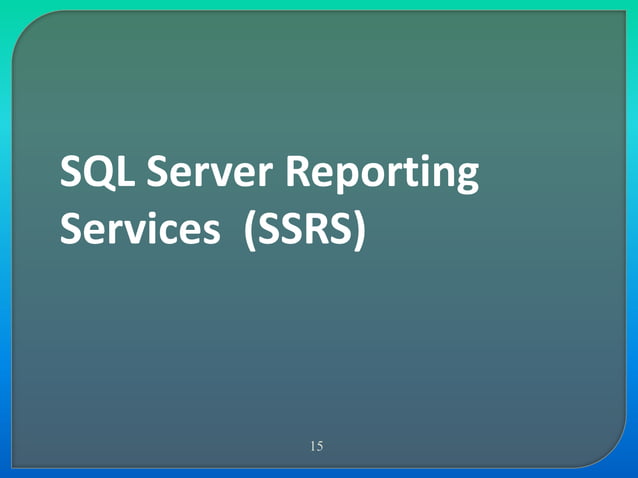 SQL Server Reporting Services (SSRS)

15